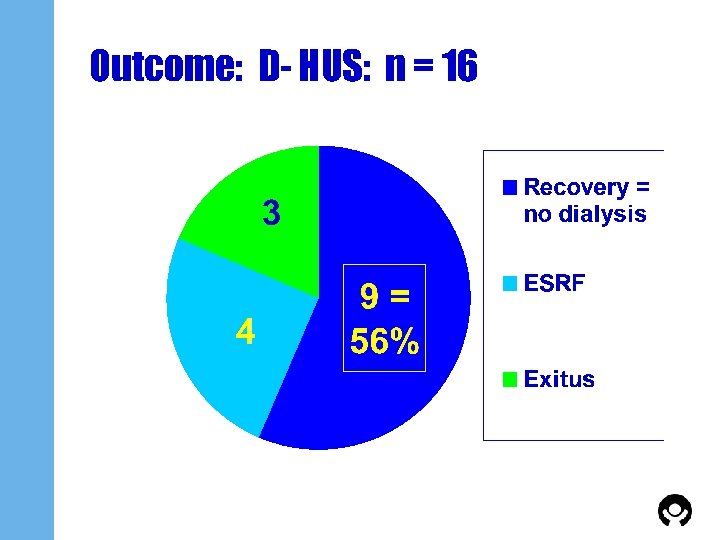 Outcome: D- HUS: n = 16

3

4

9 = 56%

Recovery = no dialysis

ESRF

Exitus